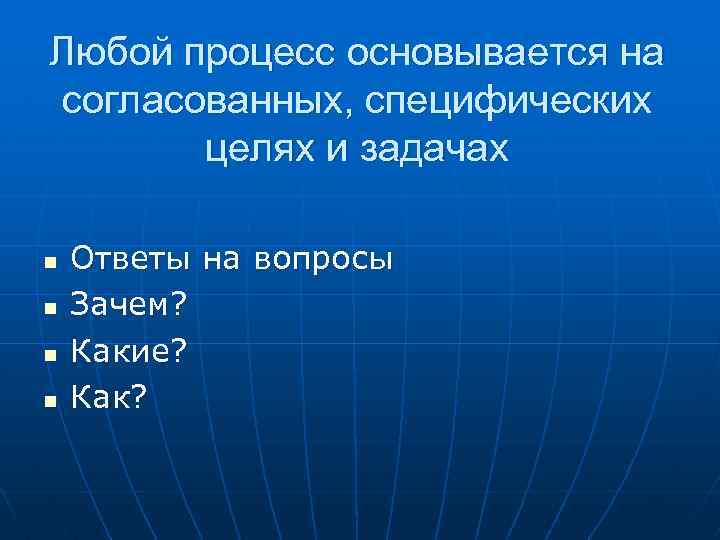 Любой процесс основывается на согласованных, специфических целях и задачах

- Ответы на вопросы
- Зачем?
- Какие?
- Как?